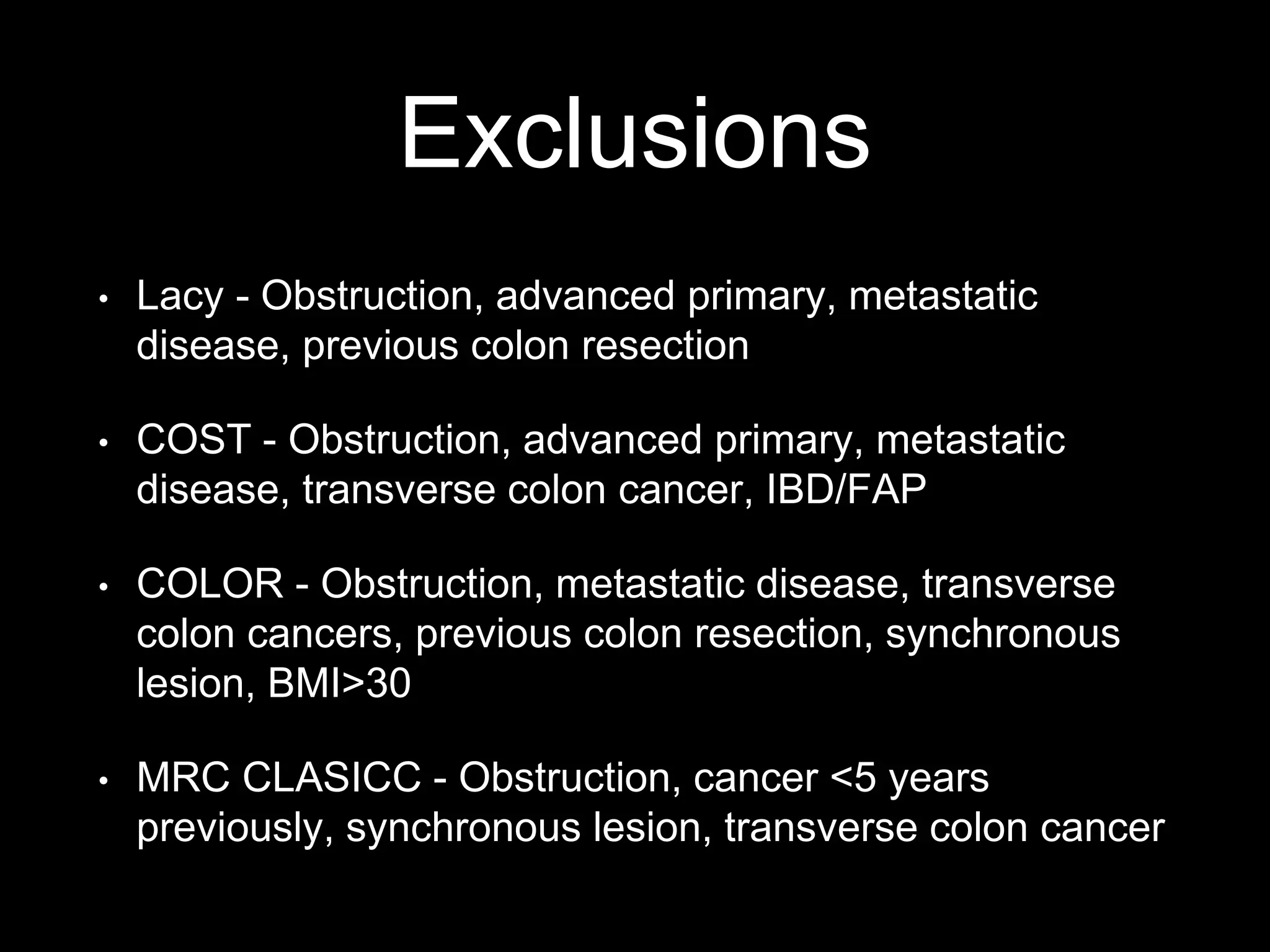 Exclusions

• Lacy - Obstruction, advanced primary, metastatic disease, previous colon resection

• COST - Obstruction, advanced primary, metastatic disease, transverse colon cancer, IBD/FAP

• COLOR - Obstruction, metastatic disease, transverse colon cancers, previous colon resection, synchronous lesion, BMI>30

• MRC CLASICC - Obstruction, cancer <5 years previously, synchronous lesion, transverse colon cancer